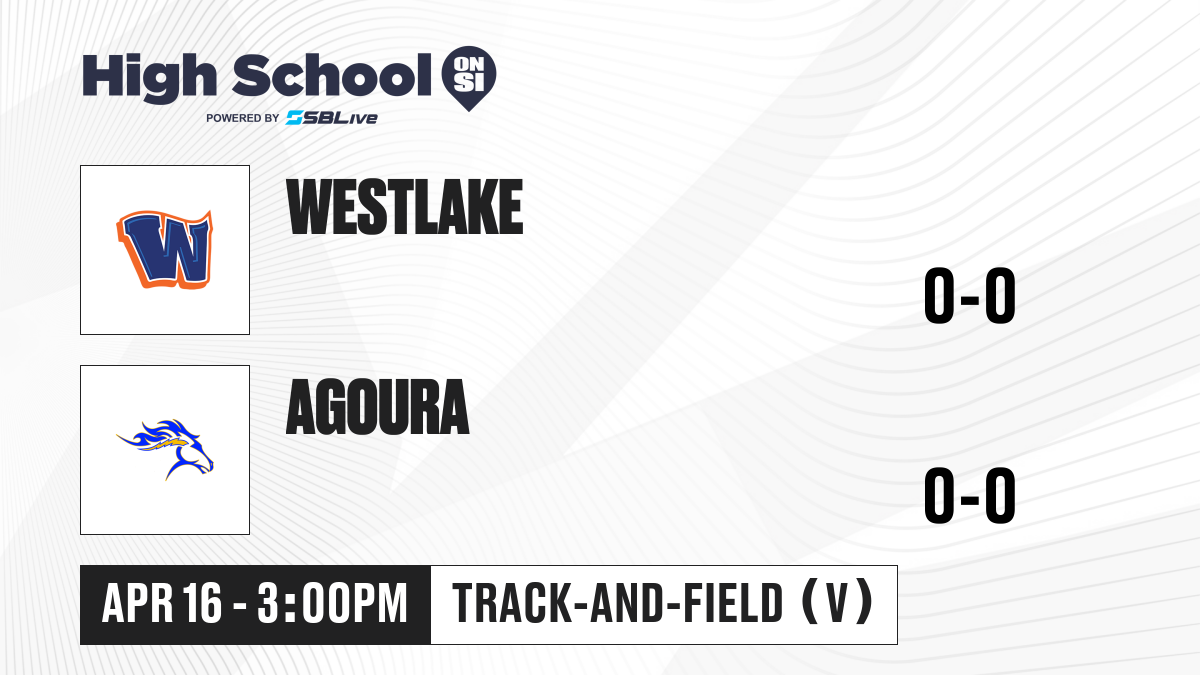 High School ON SI
POWERED BY SBLive

W

WESTLAKE

0-0

AGOURA

0-0

APR 16 - 3:00PM

TRACK-AND-FIELD (V)